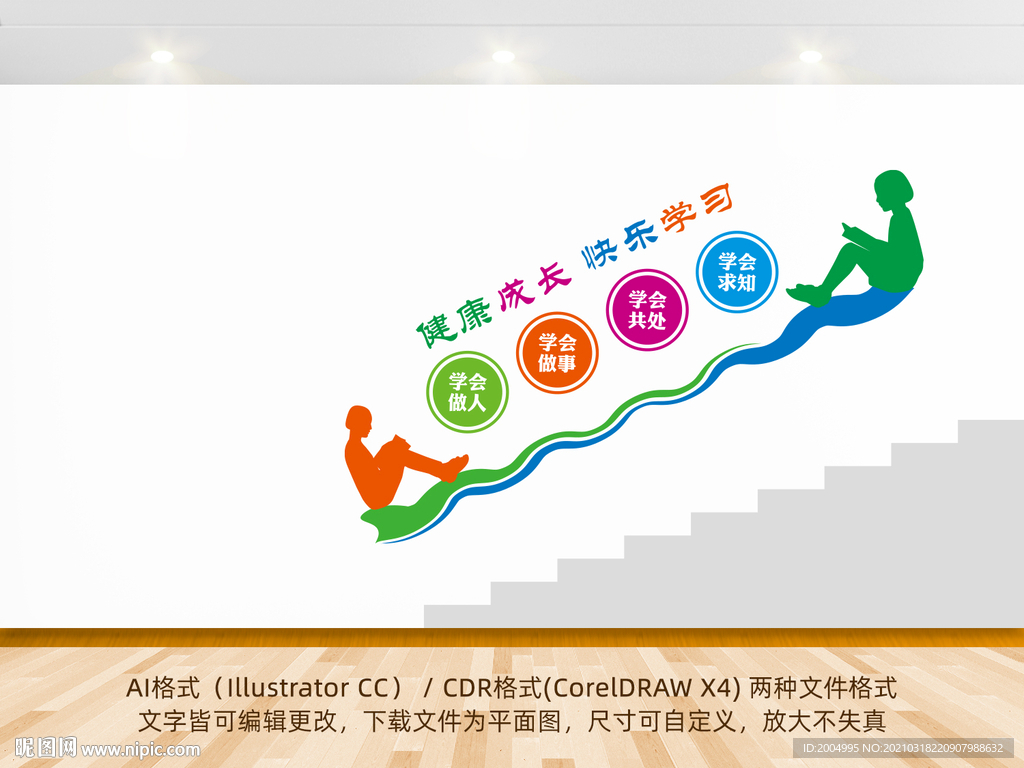 健康成长 快乐学习

学会做人

学会做事

学会共处

学会求知

AI格式（Illustrator CC） / CDR格式(CorelDRAW X4) 两种文件格式
文字皆可编辑更改，下载文件为平面图，尺寸可自定义，放大不失真

昵图网 www.nipic.com

ID:2004995 NO:20210318220907988632